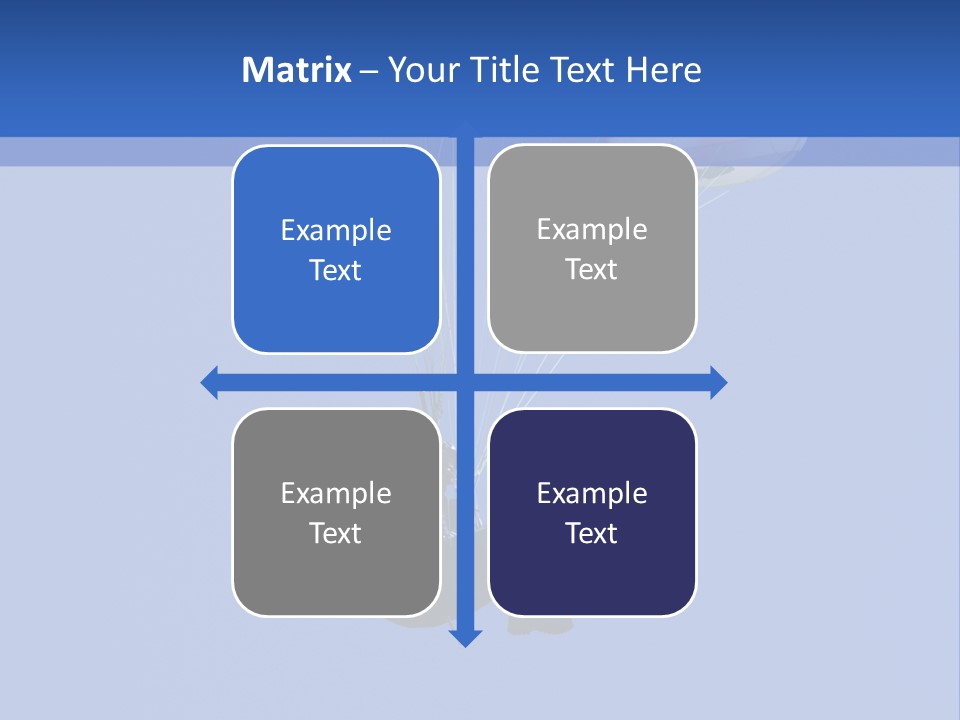 Matrix – Your Title Text Here

Example Text

Example Text

Example Text

Example Text